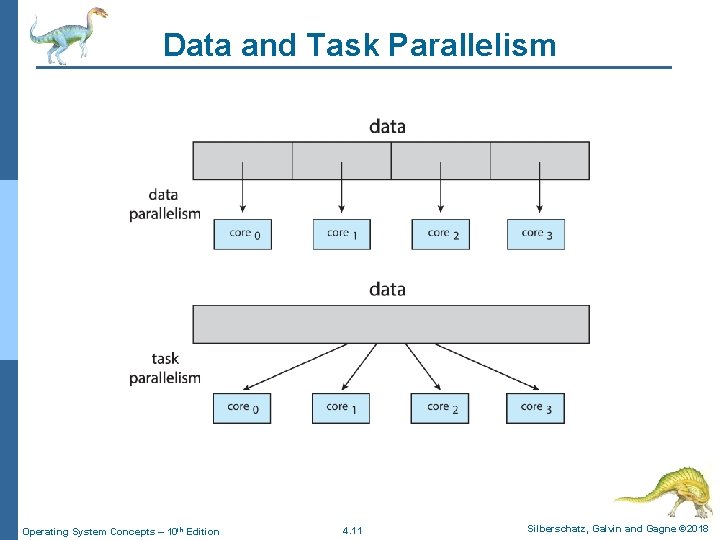 Data and Task Parallelism

data

data parallelism

core $_0$

core $_1$

core $_2$

core $_3$

data

task parallelism

core $_0$

core $_1$

core $_2$

core $_3$

Operating System Concepts – 10$^{th}$ Edition

4.11

Silberschatz, Galvin and Gagne ©2018